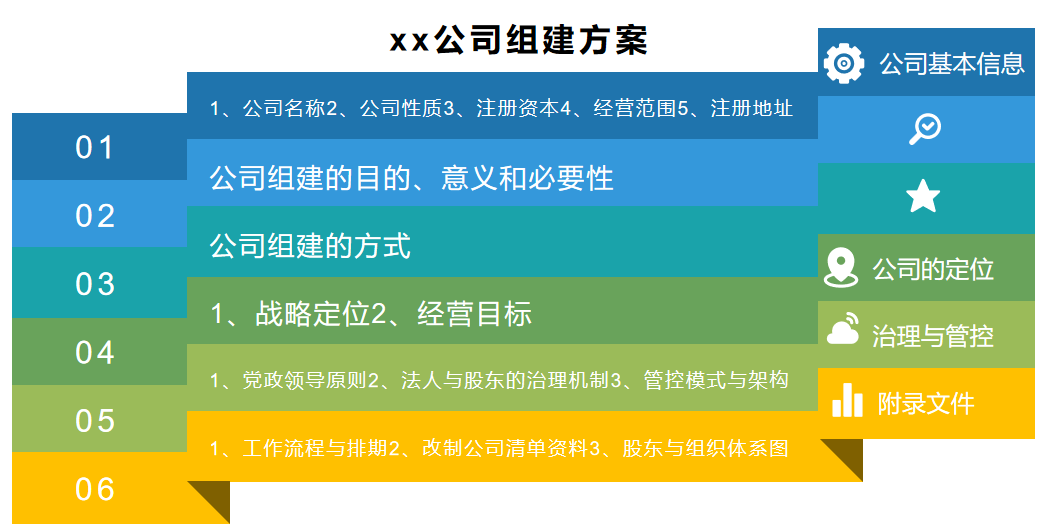 xx公司组建方案

01

02

03

04

05

06

1、公司名称2、公司性质3、注册资本4、经营范围5、注册地址

公司组建的目的、意义和必要性

公司组建的方式

1、战略定位2、经营目标

1、党政领导原则2、法人与股东的治理机制3、管控模式与架构

1、工作流程与排期2、改制公司清单资料3、股东与组织体系图

公司基本信息

公司的定位

治理与管控

附录文件